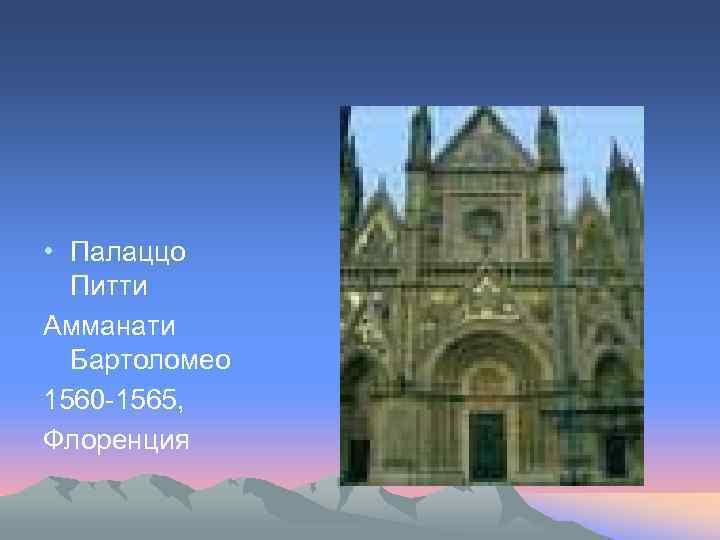 • Палаццо Питти

Амманати Бартоломео

1560-1565,

Флоренция